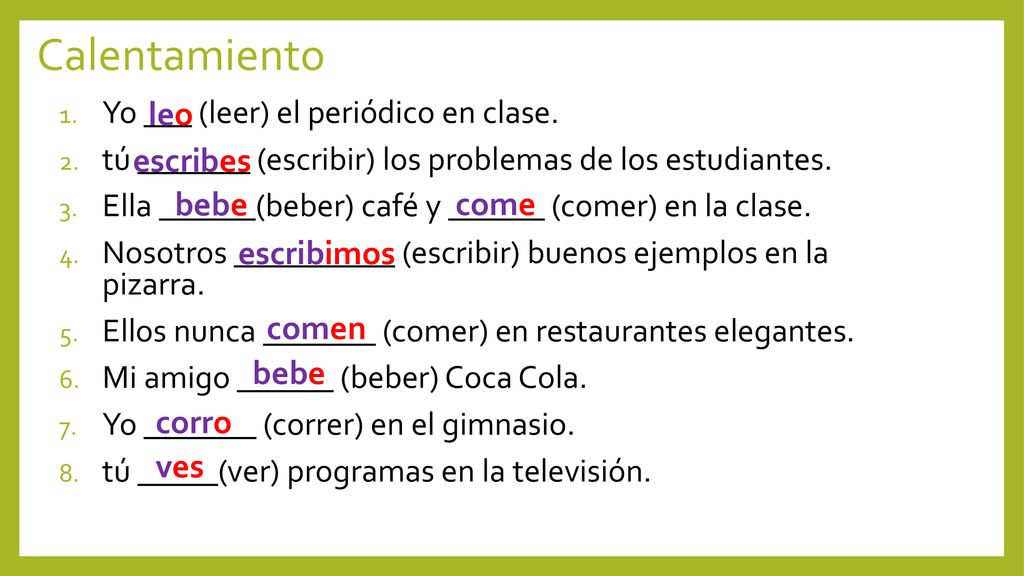 Calentamiento

1. Yo leo (leer) el periódico en clase.
2. tú escribes (escribir) los problemas de los estudiantes.
3. Ella bebe (beber) café y come (comer) en la clase.
4. Nosotros escribimos (escribir) buenos ejemplos en la pizarra.
5. Ellos nunca comen (comer) en restaurantes elegantes.
6. Mi amigo bebe (beber) Coca Cola.
7. Yo corro (correr) en el gimnasio.
8. tú ves (ver) programas en la televisión.